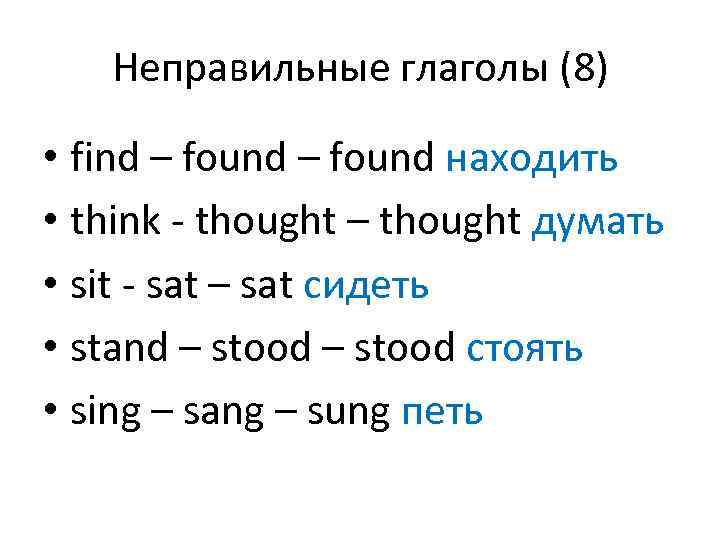 Неправильные глаголы (8)

• find – found – found находить
• think - thought – thought думать
• sit - sat – sat сидеть
• stand – stood – stood стоять
• sing – sang – sung петь